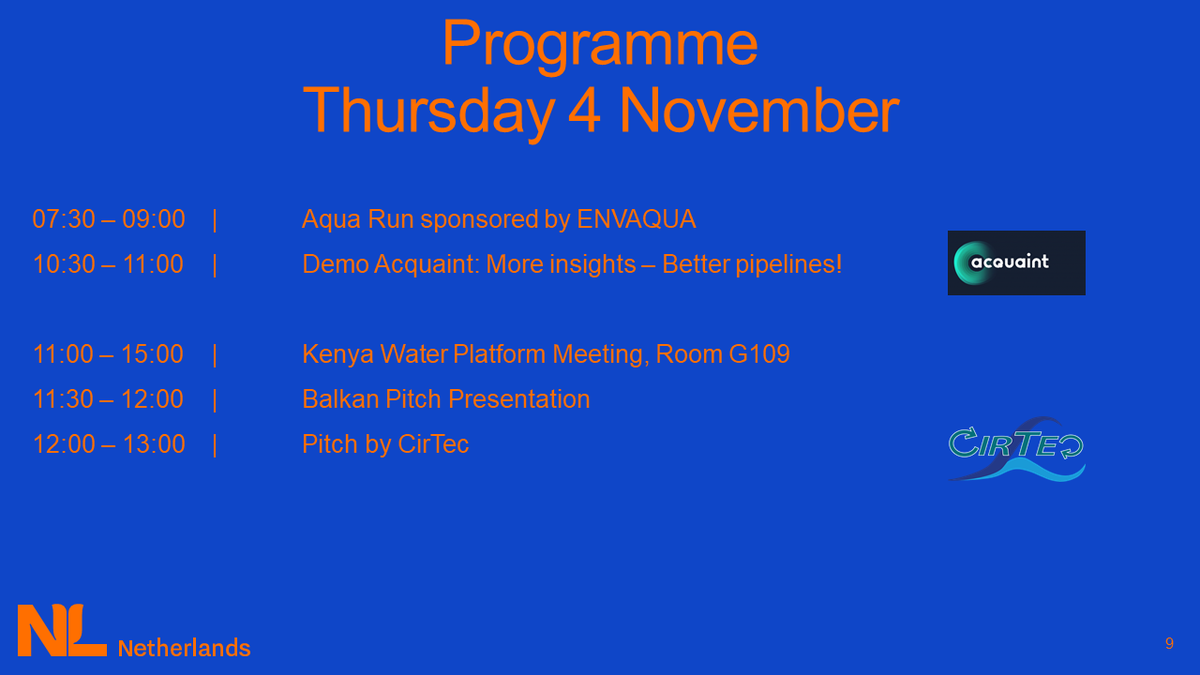 Programme
Thursday 4 November

07:30 – 09:00 | Aqua Run sponsored by ENVAQUA

10:30 – 11:00 | Demo Acquaint: More insights – Better pipelines!

acquaint

11:00 – 15:00 | Kenya Water Platform Meeting, Room G109

11:30 – 12:00 | Balkan Pitch Presentation

12:00 – 13:00 | Pitch by CirTec

CIRTEC

NL Netherlands

9